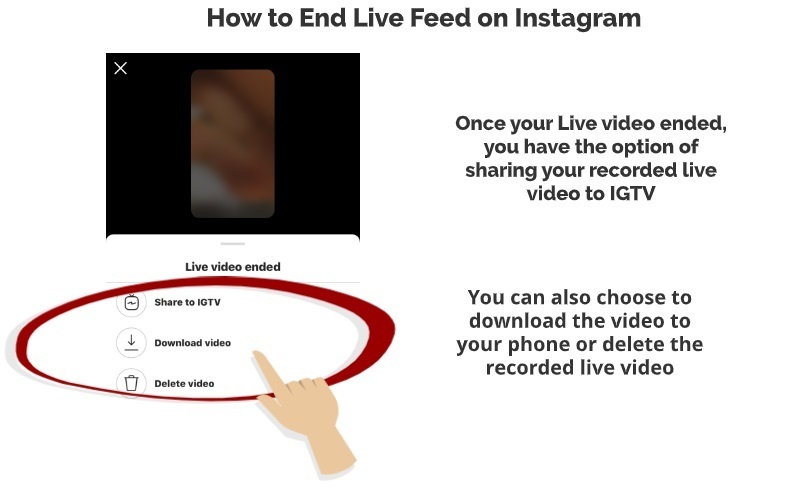 How to End Live Feed on Instagram

Live video ended

Share to IGTV

Download video

Delete video

Once your Live video ended, you have the option of sharing your recorded live video to IGTV

You can also choose to download the video to your phone or delete the recorded live video